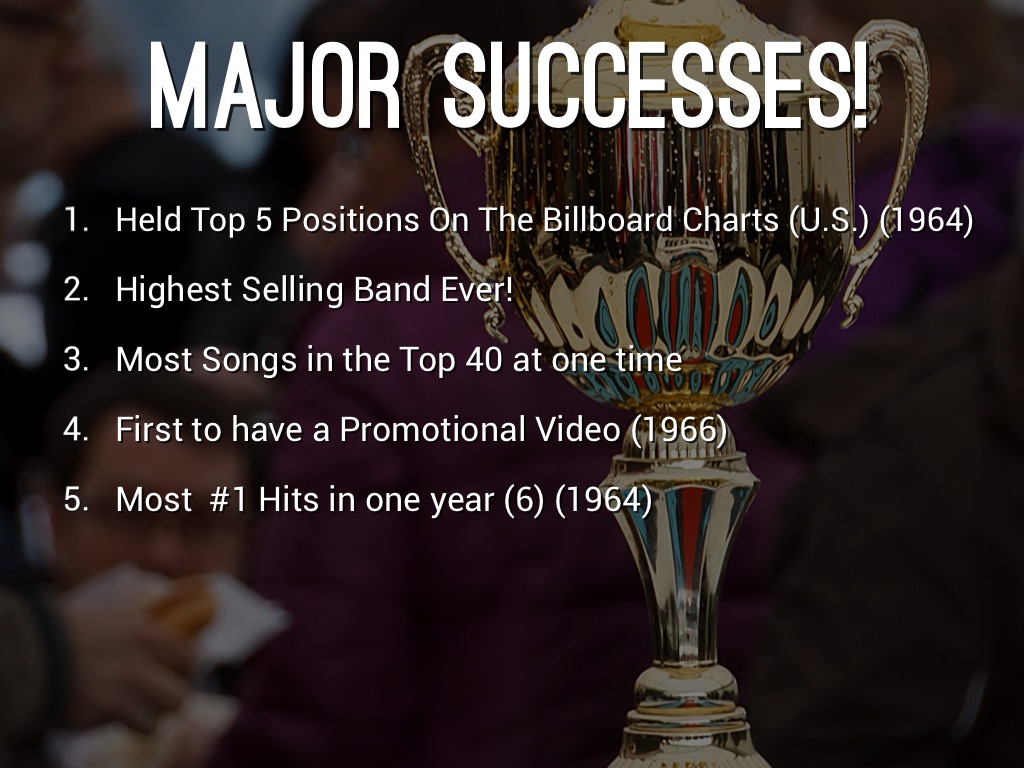 MAJOR SUCCESSES!

1. Held Top 5 Positions On The Billboard Charts (U.S.) (1964)

2. Highest Selling Band Ever!

3. Most Songs in the Top 40 at one time

4. First to have a Promotional Video (1966)

5. Most #1 Hits in one year (6) (1964)